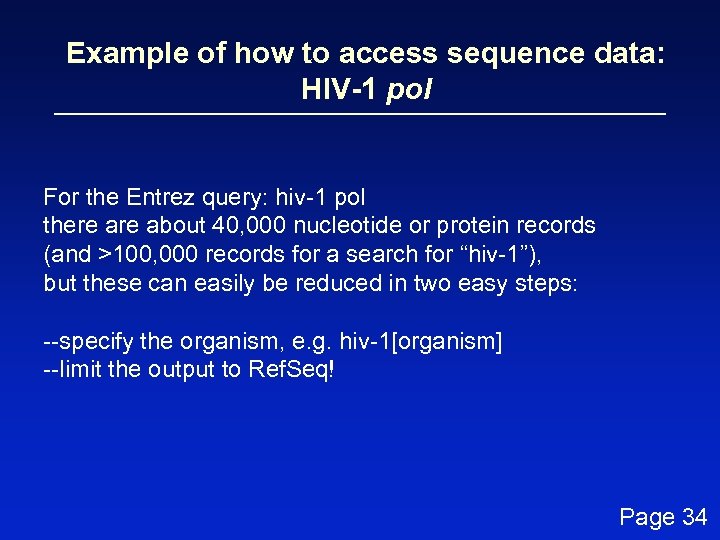 Example of how to access sequence data: HIV-1 pol

For the Entrez query: hiv-1 pol
there are about 40,000 nucleotide or protein records (and >100,000 records for a search for “hiv-1”), but these can easily be reduced in two easy steps:

--specify the organism, e.g. hiv-1[organism]
--limit the output to RefSeq!

Page 34